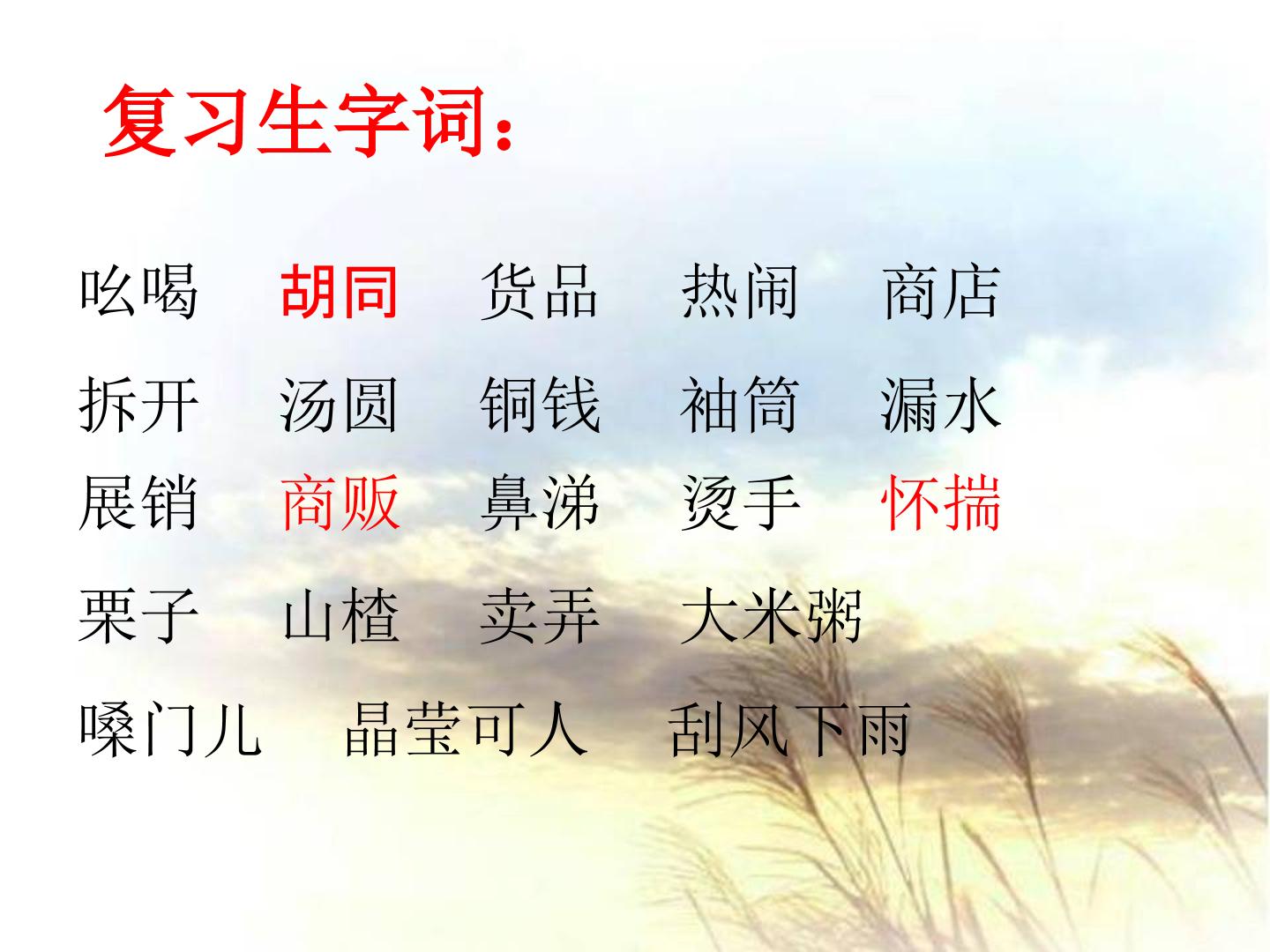 复习生字词：

吆喝 胡同 货品 热闹 商店

拆开 汤圆 铜钱 袖筒 漏水

展销 商贩 鼻涕 烫手 怀揣

栗子 山楂 卖弄 大米粥

嗓门儿 晶莹可人 刮风下雨